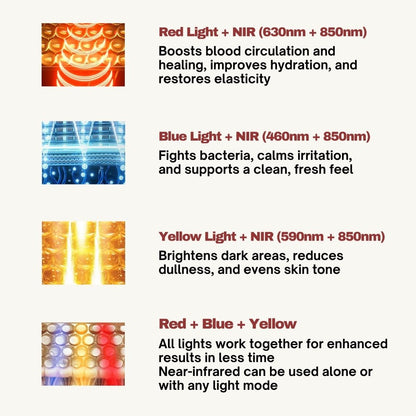 Red Light + NIR (630nm + 850nm)
Boosts blood circulation and healing, improves hydration, and restores elasticity

Blue Light + NIR (460nm + 850nm)
Fights bacteria, calms irritation, and supports a clean, fresh feel

Yellow Light + NIR (590nm + 850nm)
Brightens dark areas, reduces dullness, and evens skin tone

Red + Blue + Yellow
All lights work together for enhanced results in less time
Near-infrared can be used alone or with any light mode